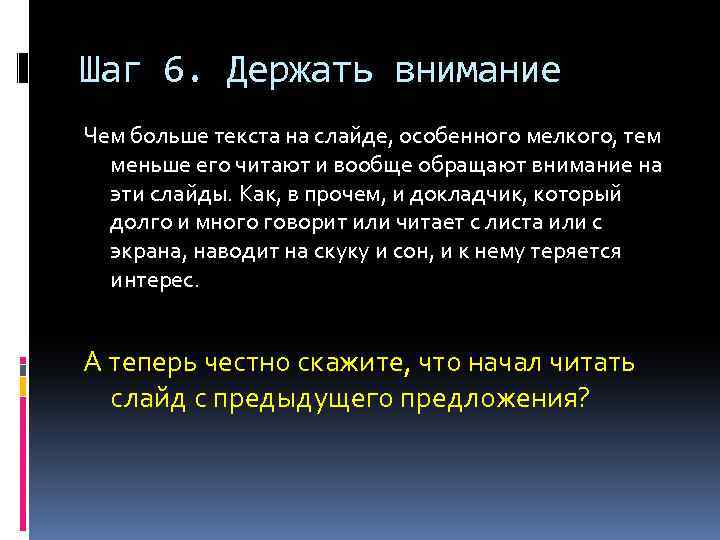 Шаг 6. Держать внимание

Чем больше текста на слайде, особенного мелкого, тем меньше его читают и вообще обращают внимание на эти слайды. Как, в прочем, и докладчик, который долго и много говорит или читает с листа или с экрана, наводит на скуку и сон, и к нему теряется интерес.

А теперь честно скажите, что начал читать слайд с предыдущего предложения?